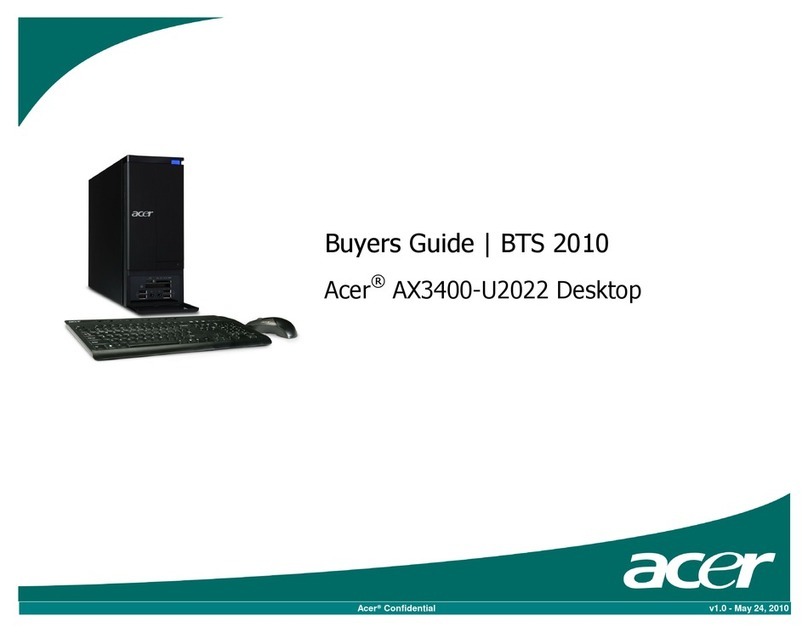 acer

Buyers Guide | BTS 2010

Acer® AX3400-U2022 Desktop

acer

Acer® Confidential

v1.0 - May 24, 2010